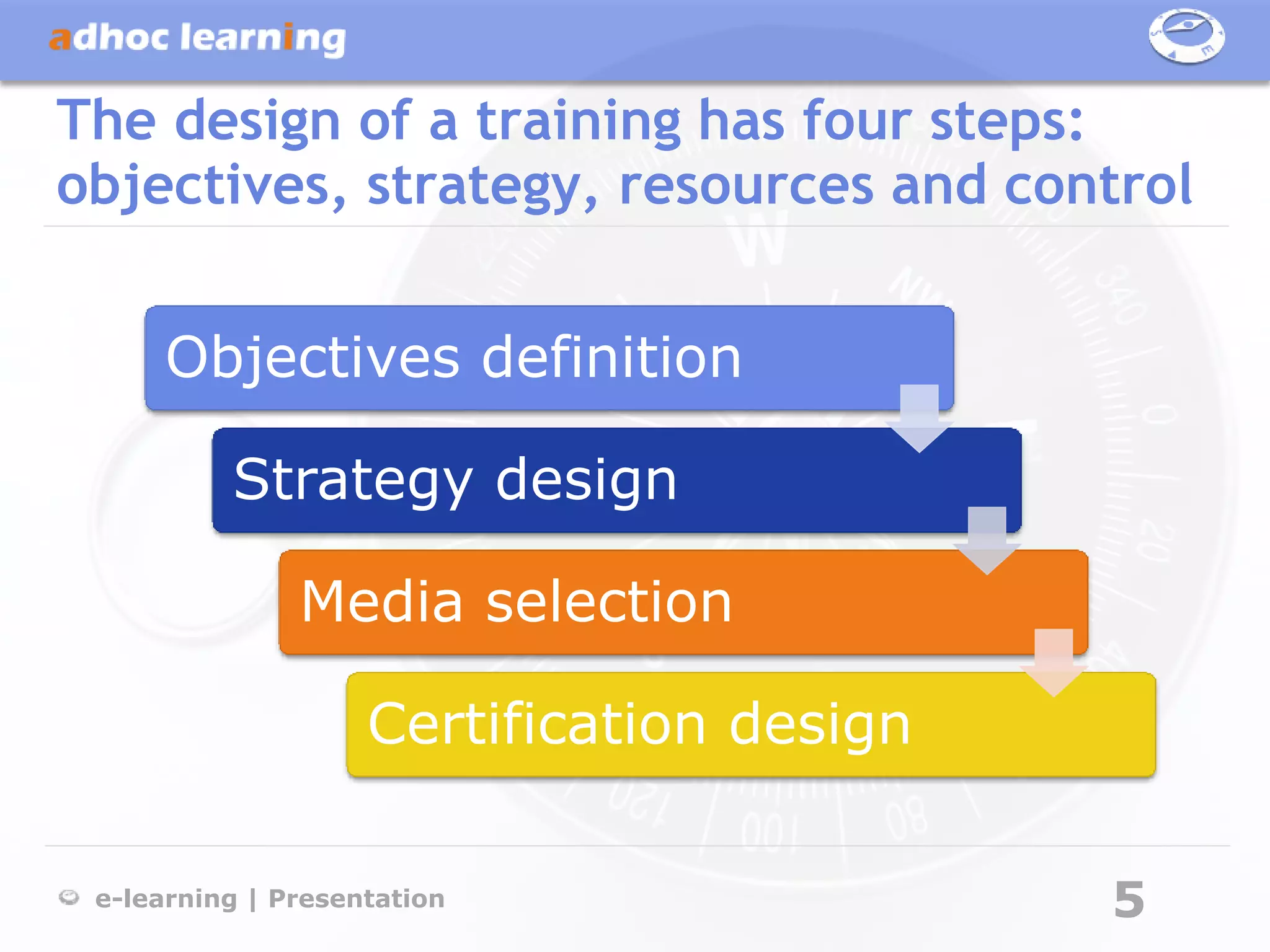 adhoc learning

The design of a training has four steps: objectives, strategy, resources and control

Objectives definition

Strategy design

Media selection

Certification design

e-learning | Presentation

5